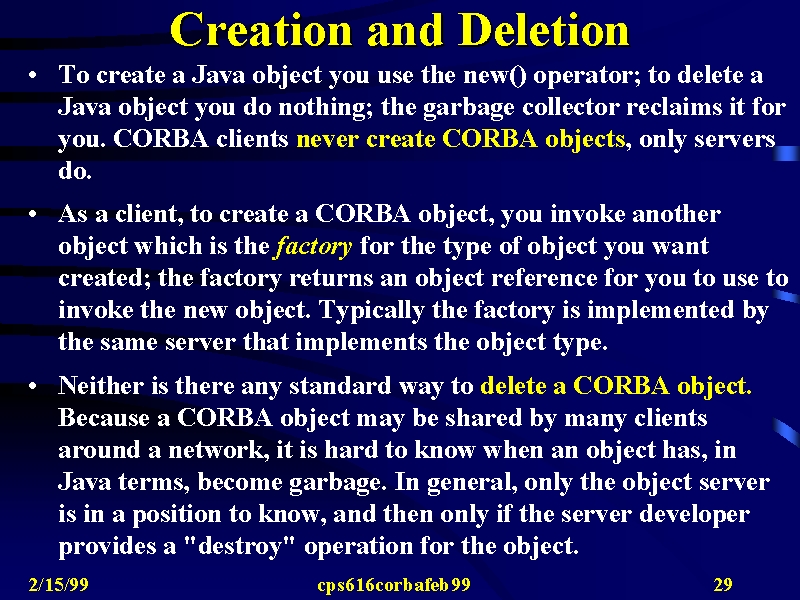 Creation and Deletion

• To create a Java object you use the new() operator; to delete a Java object you do nothing; the garbage collector reclaims it for you. CORBA clients never create CORBA objects, only servers do.

• As a client, to create a CORBA object, you invoke another object which is the factory for the type of object you want created; the factory returns an object reference for you to use to invoke the new object. Typically the factory is implemented by the same server that implements the object type.

• Neither is there any standard way to delete a CORBA object. Because a CORBA object may be shared by many clients around a network, it is hard to know when an object has, in Java terms, become garbage. In general, only the object server is in a position to know, and then only if the server developer provides a "destroy" operation for the object.

2/15/99 cps616corbafeb99 29